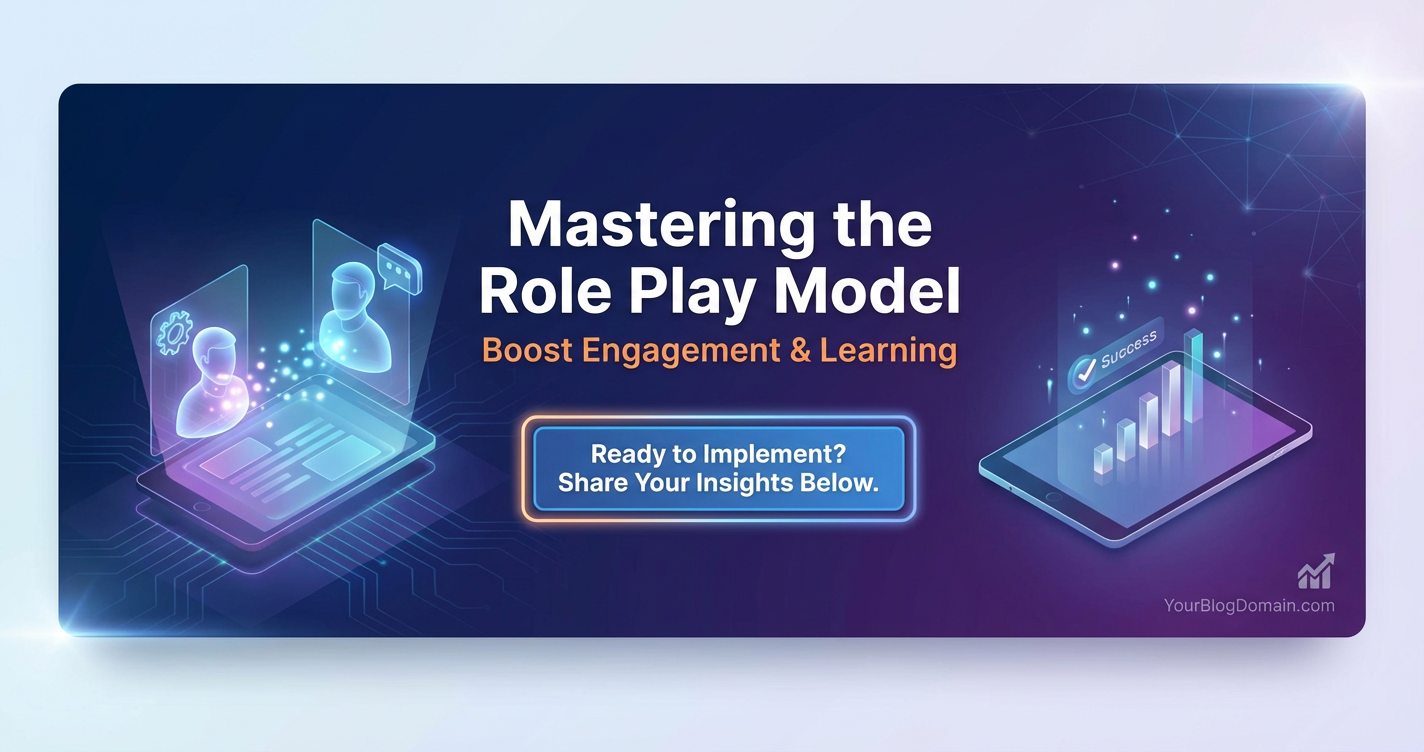 Mastering the Role Play Model

Boost Engagement & Learning

Ready to Implement?
Share Your Insights Below.

Success

YourBlogDomain.com